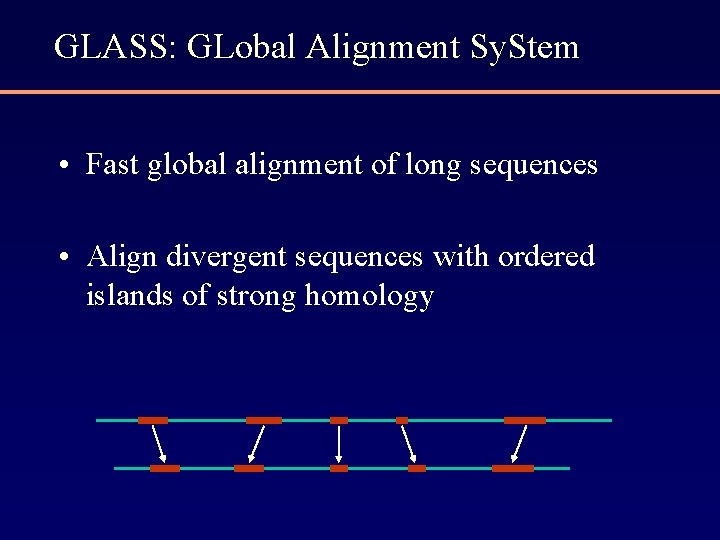 GLASS: GLobal Alignment SyStem

• Fast global alignment of long sequences

• Align divergent sequences with ordered islands of strong homology